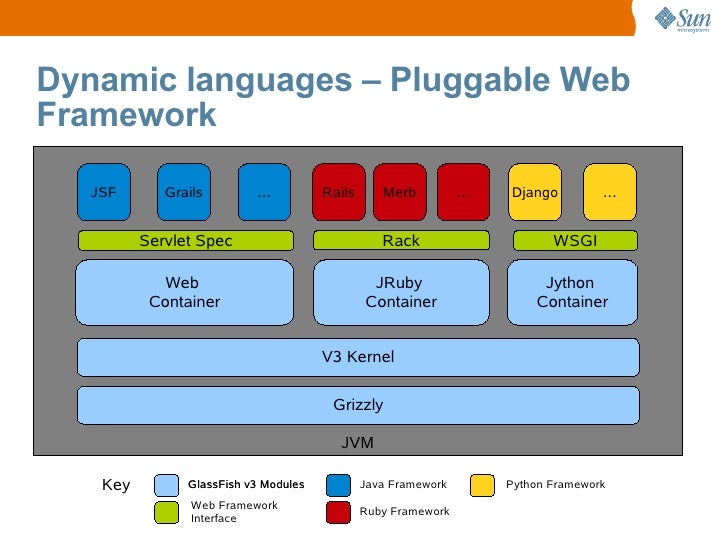 Sun
microsystems

Dynamic languages – Pluggable Web Framework

JSF

Grails

...

Rails

Merb

...

Django

...

Servlet Spec

Rack

WSGI

Web Container

JRuby Container

Jython Container

V3 Kernel

Grizzly

JVM

Key

GlassFish v3 Modules

Java Framework

Python Framework

Web Framework Interface

Ruby Framework